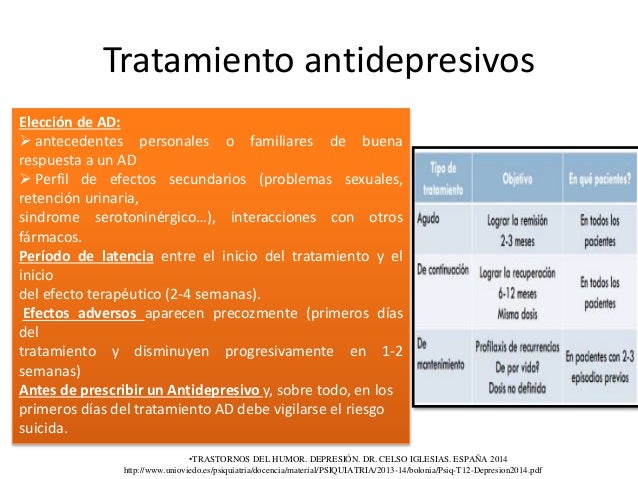 Tratamiento antidepresivos

Elección de AD:
➢ antecedentes personales o familiares de buena respuesta a un AD
➢ Perfil de efectos secundarios (problemas sexuales, retención urinaria,
sindrome serotoninérgico…), interacciones con otros fármacos.
Período de latencia entre el inicio del tratamiento y el inicio
del efecto terapéutico (2-4 semanas).
Efectos adversos aparecen precozmente (primeros días del
tratamiento y disminuyen progresivamente en 1-2 semanas)
Antes de prescribir un Antidepresivo y, sobre todo, en los primeros días del tratamiento AD debe vigilarse el riesgo suicida.

| Tipo de tratamiento | Objetivo | En qué pacientes? |
|---|---|---|
| Agudo | Lograr la remisión 2-3 meses | En todos los pacientes |
| De continuación | Lograr la recuperación 6-12 meses Misma dosis | En todos los pacientes |
| De mantenimiento | Profilaxis de recurrencias De por vida? Dosis no definida | En pacientes con 2-3 episodios previos |

•TRASTORNOS DEL HUMOR. DEPRESIÓN. DR. CELSO IGLESIAS. ESPAÑA 2014
http://www.unioviedo.es/psiquiatria/docencia/material/PSIQUIATRIA/2013-14/bolonia/Psiq-T12-Depresion2014.pdf